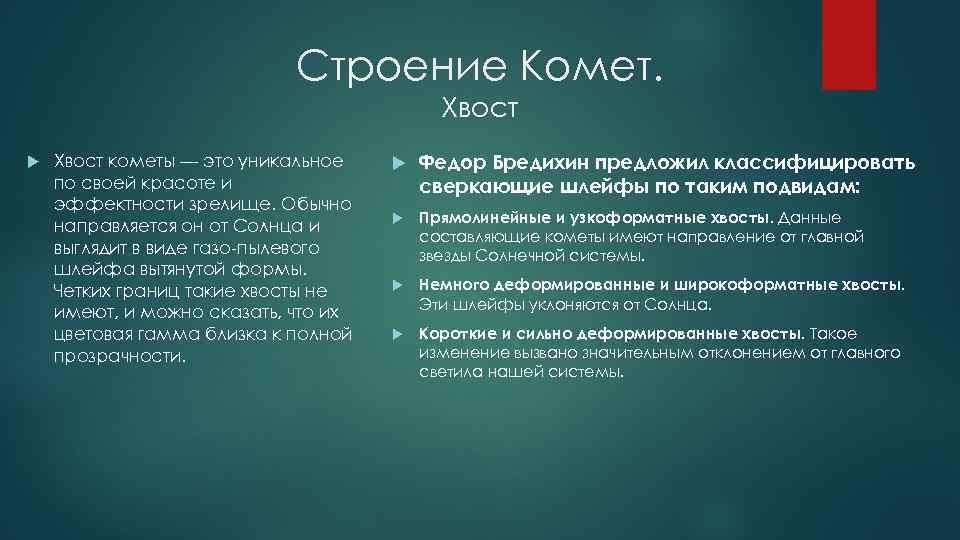 Строение Комет.
Хвост

Хвост кометы — это уникальное по своей красоте и эффектности зрелище. Обычно направляется он от Солнца и выглядит в виде газо-пылевого шлейфа вытянутой формы. Четких границ такие хвосты не имеют, и можно сказать, что их цветовая гамма близка к полной прозрачности.

Федор Бредихин предложил классифицировать сверкающие шлейфы по таким подвидам:

Прямолинейные и узкоформатные хвосты. Данные составляющие кометы имеют направление от главной звезды Солнечной системы.

Немного деформированные и широкоформатные хвосты. Эти шлейфы уклоняются от Солнца.

Короткие и сильно деформированные хвосты. Такое изменение вызвано значительным отклонением от главного светила нашей системы.